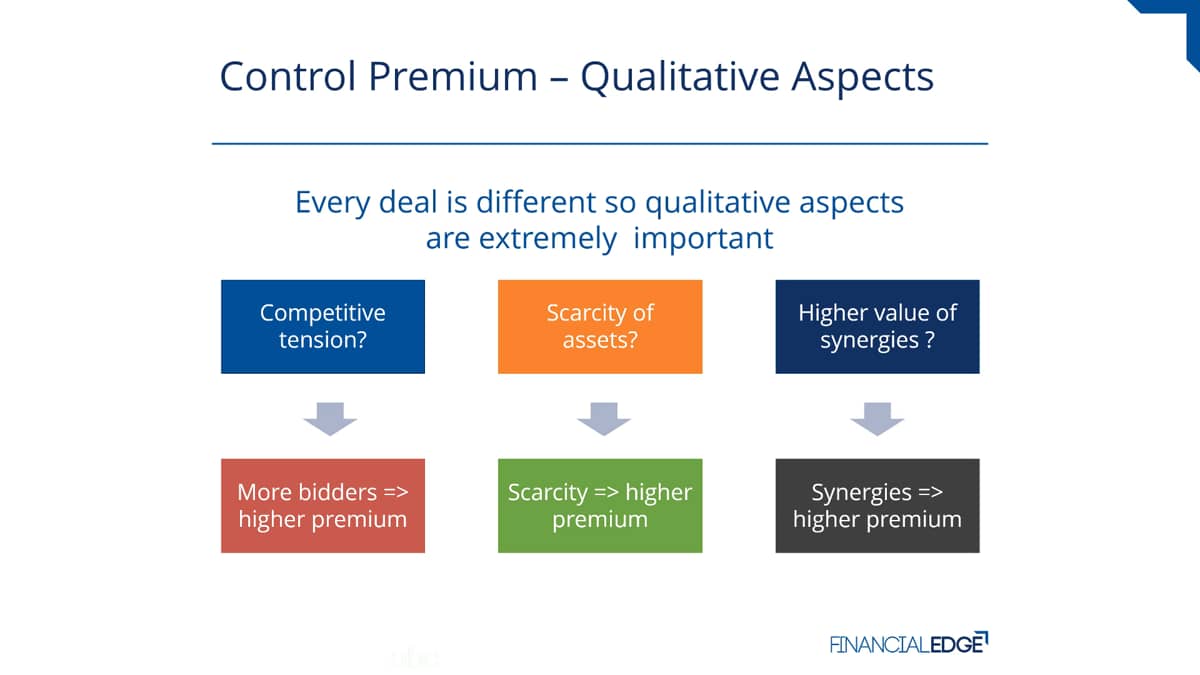 Control Premium – Qualitative Aspects

Every deal is different so qualitative aspects are extremely important

Competitive tension?

Scarcity of assets?

Higher value of synergies ?

More bidders => higher premium

Scarcity => higher premium

Synergies => higher premium

FINANCIALEDGE